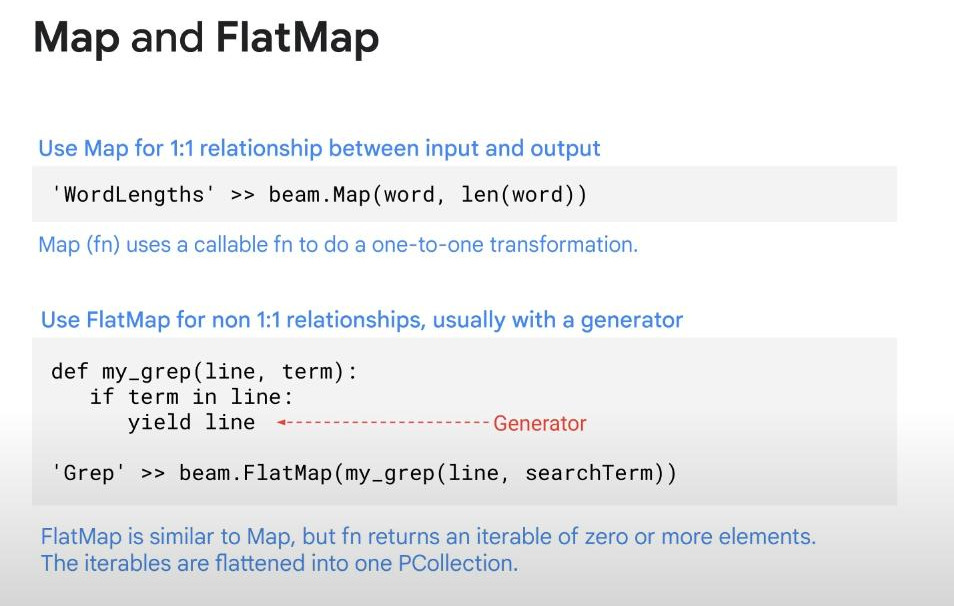 Map and FlatMap

Use Map for 1:1 relationship between input and output

'WordLengths' >> beam.Map(word, len(word))

Map (fn) uses a callable fn to do a one-to-one transformation.

Use FlatMap for non 1:1 relationships, usually with a generator

def my_grep(line, term):
   if term in line:
      yield line

Generator

'Grep' >> beam.FlatMap(my_grep(line, searchTerm))

FlatMap is similar to Map, but fn returns an iterable of zero or more elements.
The iterables are flattened into one PCollection.